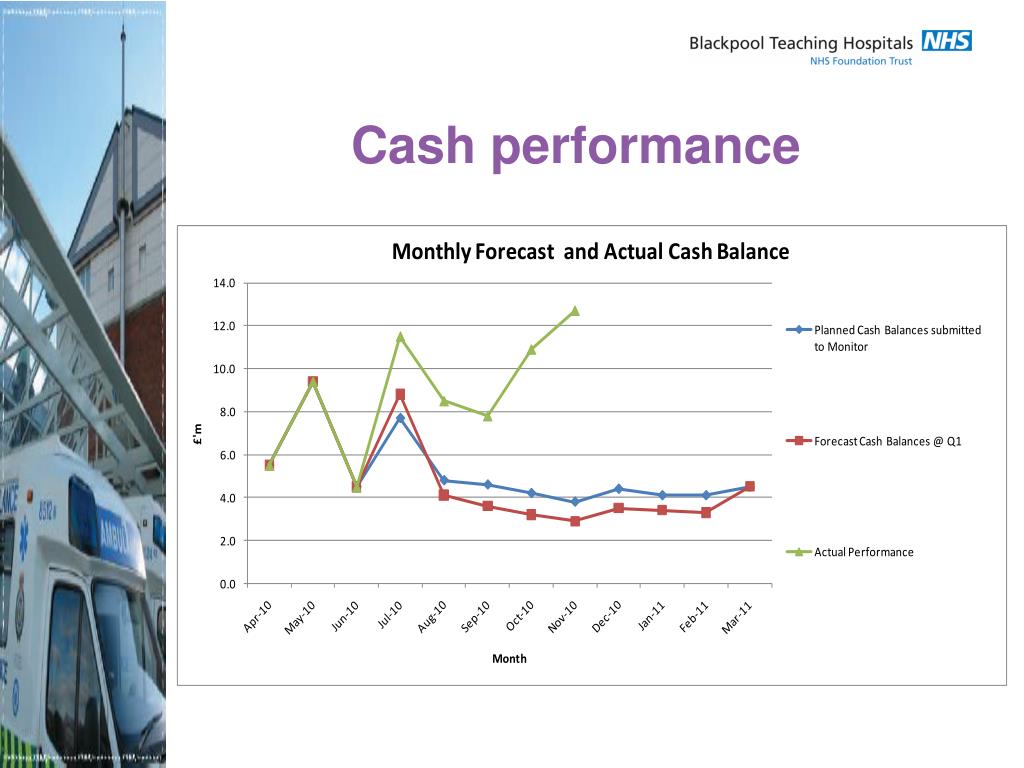 Blackpool Teaching Hospitals NHS
NHS Foundation Trust

Cash performance

Monthly Forecast and Actual Cash Balance

14.0
12.0
10.0
8.0
6.0
4.0
2.0
0.0

£'m

Apr-10 May-10 Jun-10 Jul-10 Aug-10 Sep-10 Oct-10 Nov-10 Dec-10 Jan-11 Feb-11 Mar-11

Month

Planned Cash Balances submitted to Monitor

Forecast Cash Balances @ Q1

Actual Performance